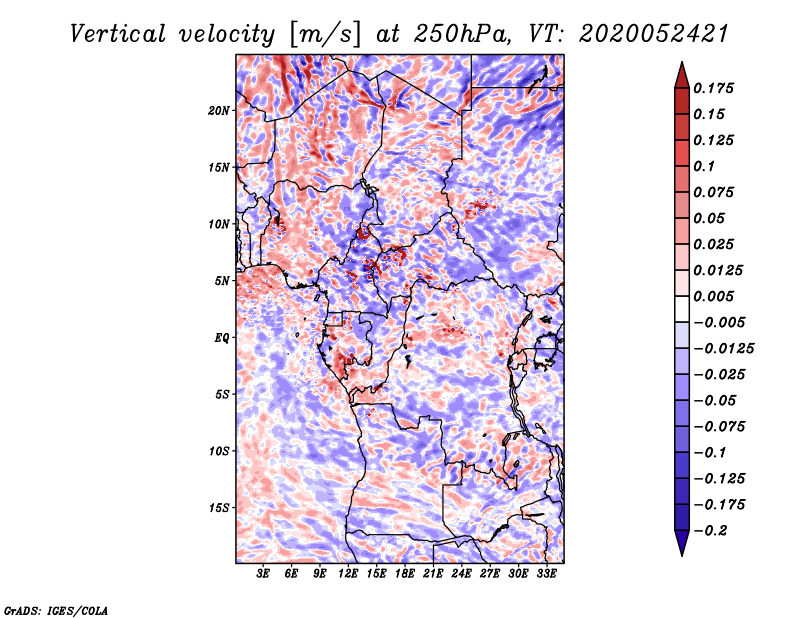 Vertical velocity [m/s] at 250hPa, VT: 2020052421

20N
15N
10N
5N
EQ
5S
10S
15S

3E 6E 9E 12E 15E 18E 21E 24E 27E 30E 33E

0.175
0.15
0.125
0.1
0.075
0.05
0.025
0.0125
0.005
−0.005
−0.0125
−0.025
−0.05
−0.075
−0.1
−0.125
−0.175
−0.2

GrADS: IGES/COLA